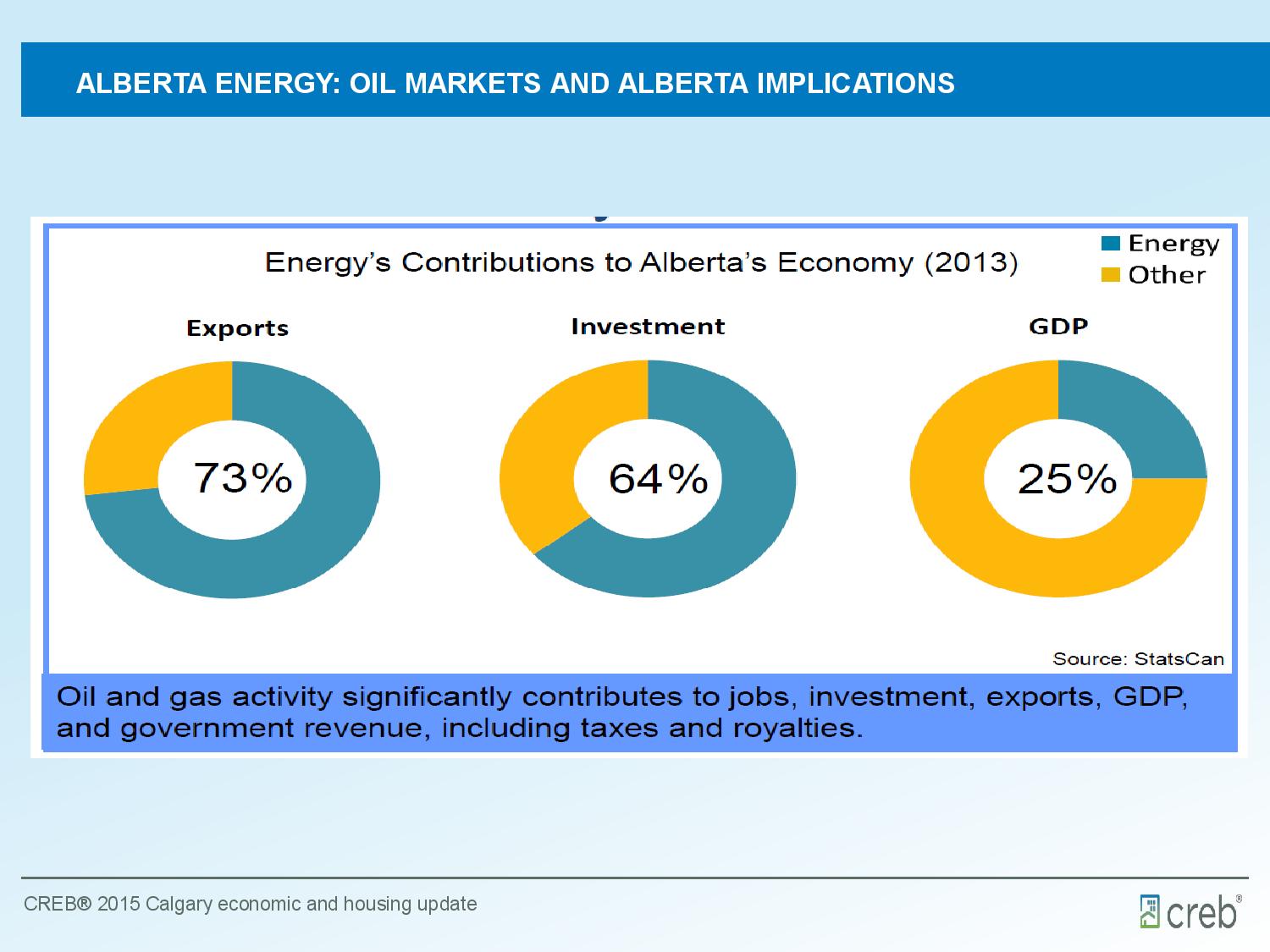 ALBERTA ENERGY: OIL MARKETS AND ALBERTA IMPLICATIONS

Energy's Contributions to Alberta's Economy (2013)

Energy
Other

Exports

73%

Investment

64%

GDP

25%

Source: StatsCan

Oil and gas activity significantly contributes to jobs, investment, exports, GDP, and government revenue, including taxes and royalties.

CREB® 2015 Calgary economic and housing update

creb®